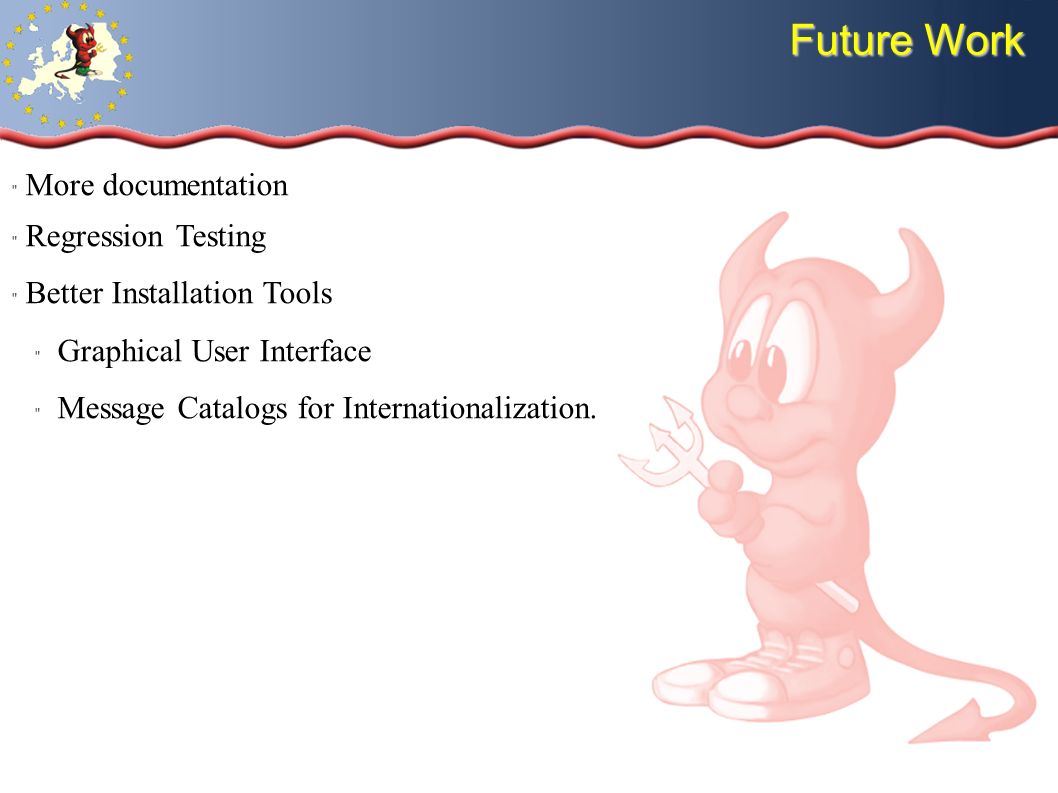 Future Work

" More documentation

" Regression Testing

" Better Installation Tools

" Graphical User Interface

" Message Catalogs for Internationalization.